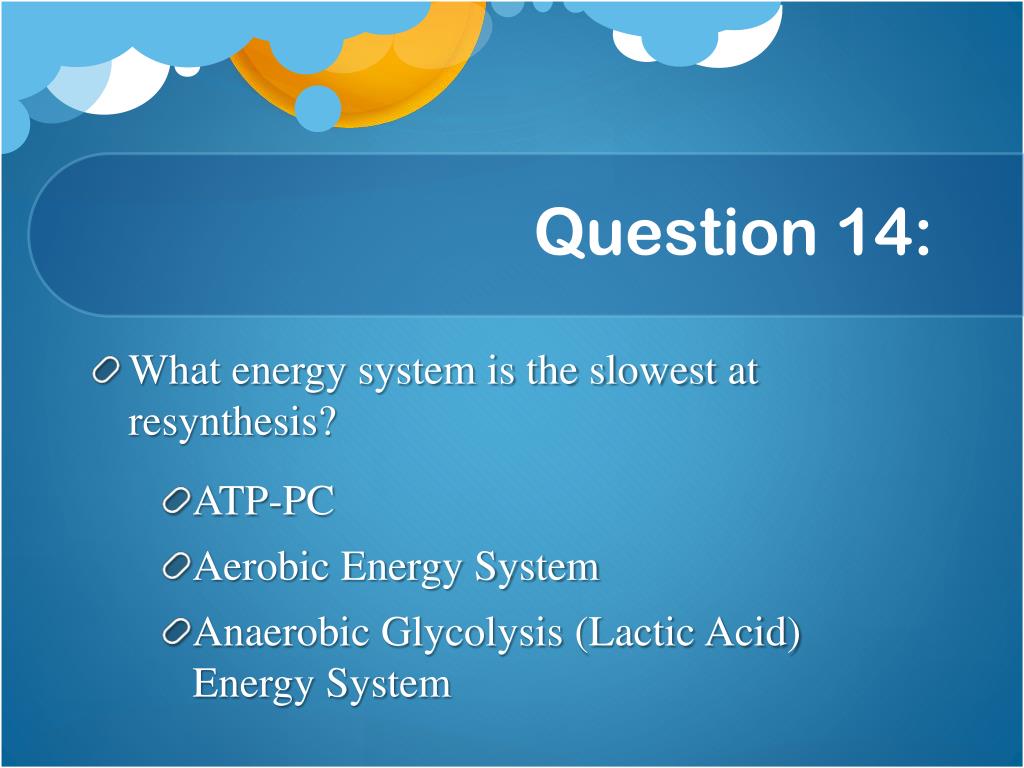 Question 14:

What energy system is the slowest at resynthesis?

ATP-PC

Aerobic Energy System

Anaerobic Glycolysis (Lactic Acid) Energy System